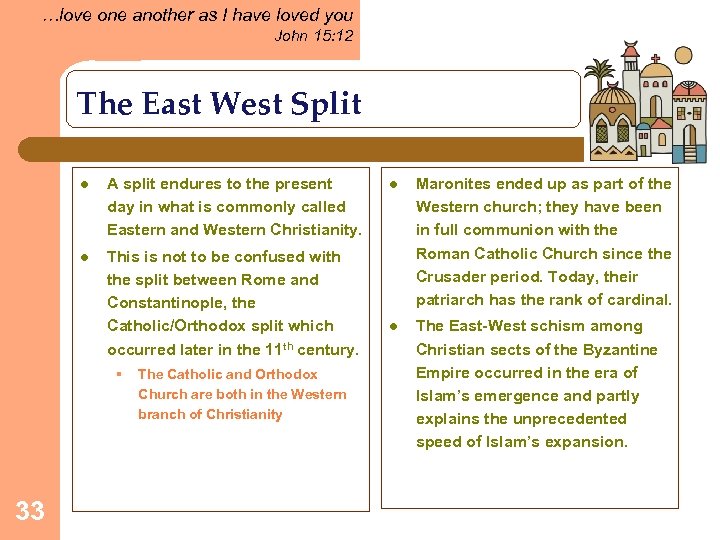 …love one another as I have loved you
John 15:12

The East West Split

- A split endures to the present day in what is commonly called Eastern and Western Christianity.
- This is not to be confused with the split between Rome and Constantinople, the Catholic/Orthodox split which occurred later in the 11$^{th}$ century.
  - The Catholic and Orthodox Church are both in the Western branch of Christianity

- Maronites ended up as part of the Western church; they have been in full communion with the Roman Catholic Church since the Crusader period. Today, their patriarch has the rank of cardinal.
- The East-West schism among Christian sects of the Byzantine Empire occurred in the era of Islam's emergence and partly explains the unprecedented speed of Islam's expansion.

33